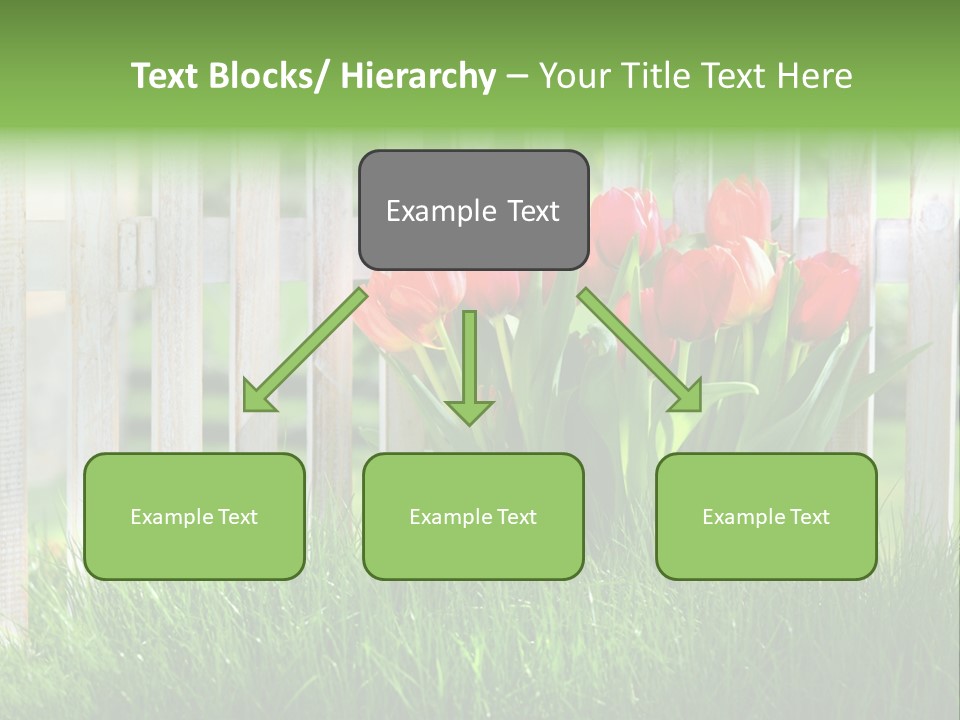 Text Blocks/ Hierarchy – Your Title Text Here

Example Text

Example Text

Example Text

Example Text